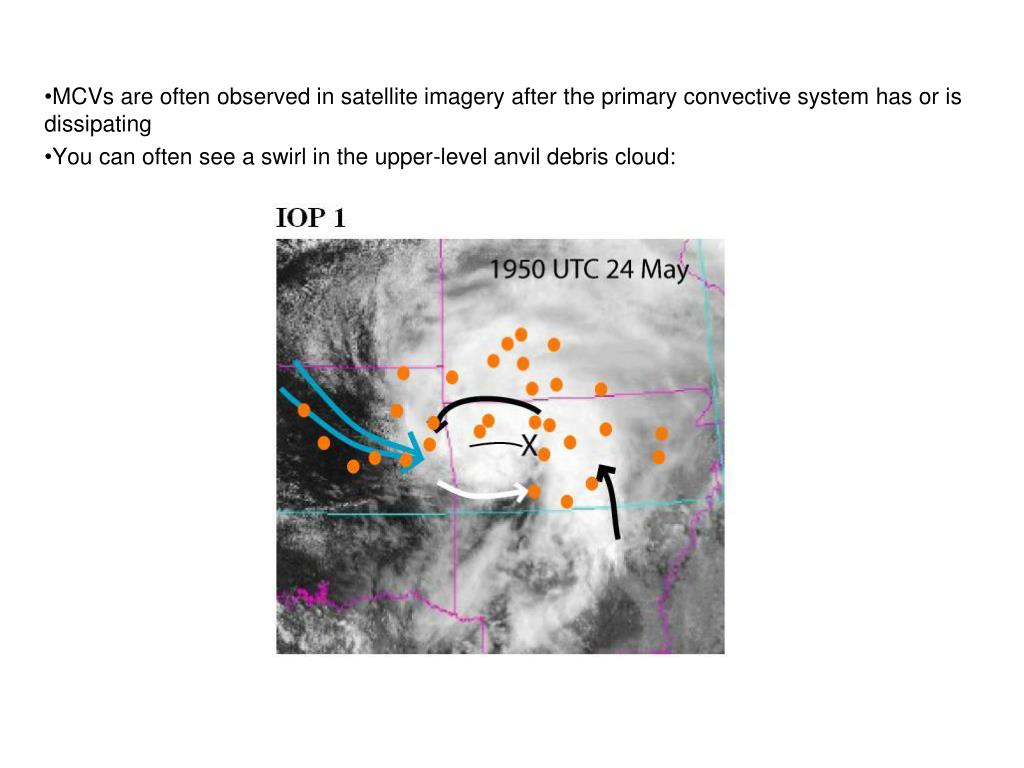 •MCVs are often observed in satellite imagery after the primary convective system has or is dissipating

•You can often see a swirl in the upper-level anvil debris cloud:

IOP 1

1950 UTC 24 May

X